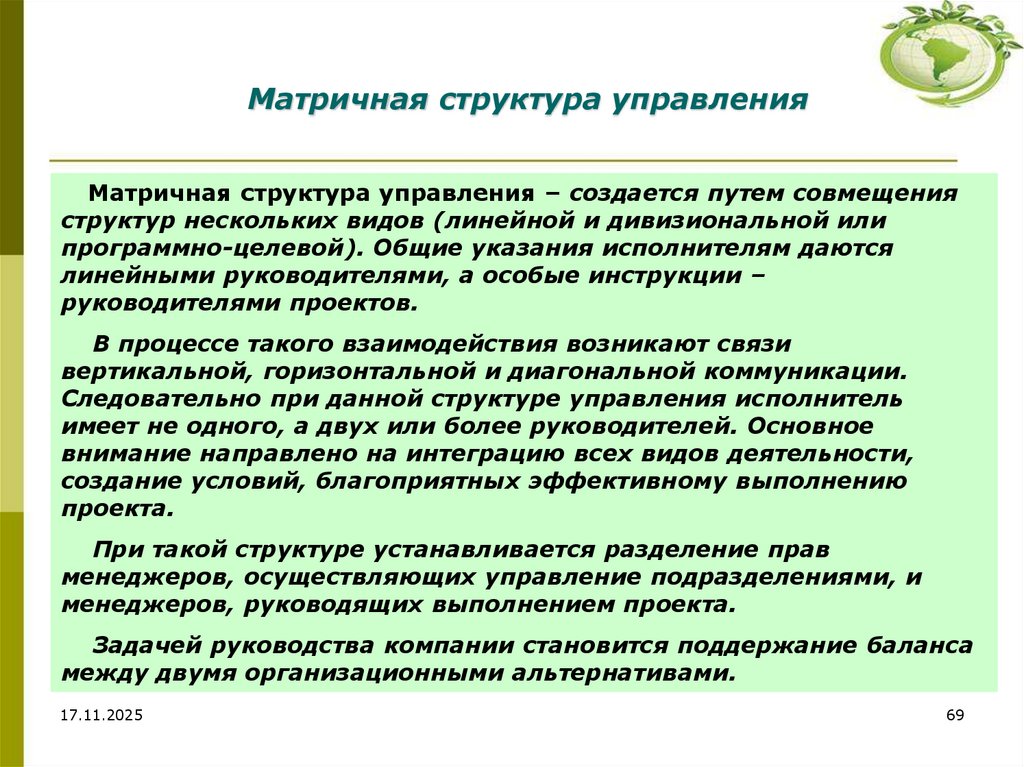 Матричная структура управления

Матричная структура управления – создается путем совмещения структур нескольких видов (линейной и дивизиональной или программно-целевой). Общие указания исполнителям даются линейными руководителями, а особые инструкции – руководителями проектов.

В процессе такого взаимодействия возникают связи вертикальной, горизонтальной и диагональной коммуникации. Следовательно при данной структуре управления исполнитель имеет не одного, а двух или более руководителей. Основное внимание направлено на интеграцию всех видов деятельности, создание условий, благоприятных эффективному выполнению проекта.

При такой структуре устанавливается разделение прав менеджеров, осуществляющих управление подразделениями, и менеджеров, руководящих выполнением проекта.

Задачей руководства компании становится поддержание баланса между двумя организационными альтернативами.

17.11.2025

69